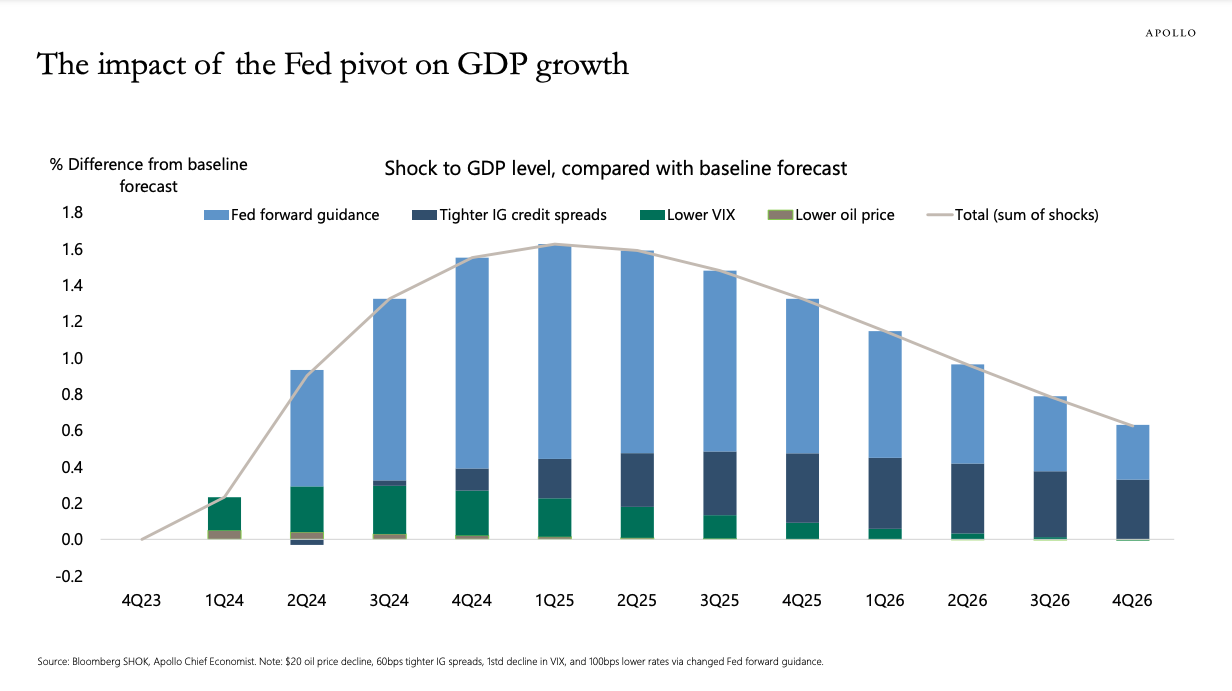 APOLLO

The impact of the Fed pivot on GDP growth

% Difference from baseline forecast

Shock to GDP level, compared with baseline forecast

Fed forward guidance
Tighter IG credit spreads
Lower VIX
Lower oil price
Total (sum of shocks)

1.8
1.6
1.4
1.2
1.0
0.8
0.6
0.4
0.2
0.0
-0.2

4Q23
1Q24
2Q24
3Q24
4Q24
1Q25
2Q25
3Q25
4Q25
1Q26
2Q26
3Q26
4Q26

Source: Bloomberg SHOK, Apollo Chief Economist. Note: $20 oil price decline, 60bps tighter IG spreads, 1std decline in VIX, and 100bps lower rates via changed Fed forward guidance.